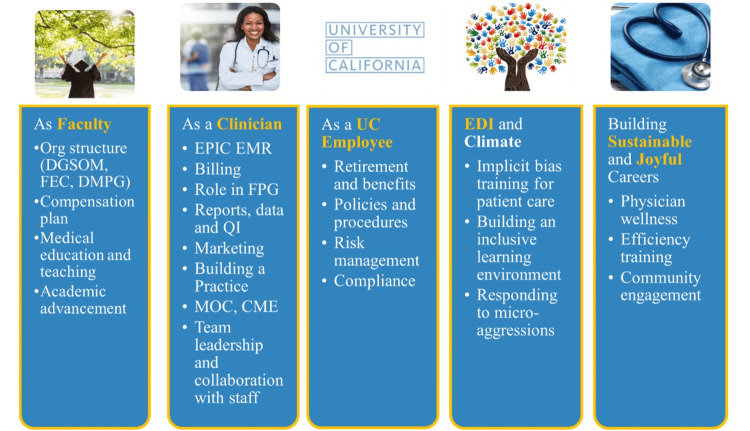 UNIVERSITY
OF
CALIFORNIA

As Faculty
• Org structure (DGSOM, FEC, DMPG)
• Compensation plan
• Medical education and teaching
• Academic advancement

As a Clinician
• EPIC EMR
• Billing
• Role in FPG
• Reports, data and QI
• Marketing
• Building a Practice
• MOC, CME
• Team leadership and collaboration with staff

As a UC Employee
• Retirement and benefits
• Policies and procedures
• Risk management
• Compliance

EDI and Climate
• Implicit bias training for patient care
• Building an inclusive learning environment
• Responding to micro-aggressions

Building Sustainable and Joyful Careers
• Physician wellness
• Efficiency training
• Community engagement